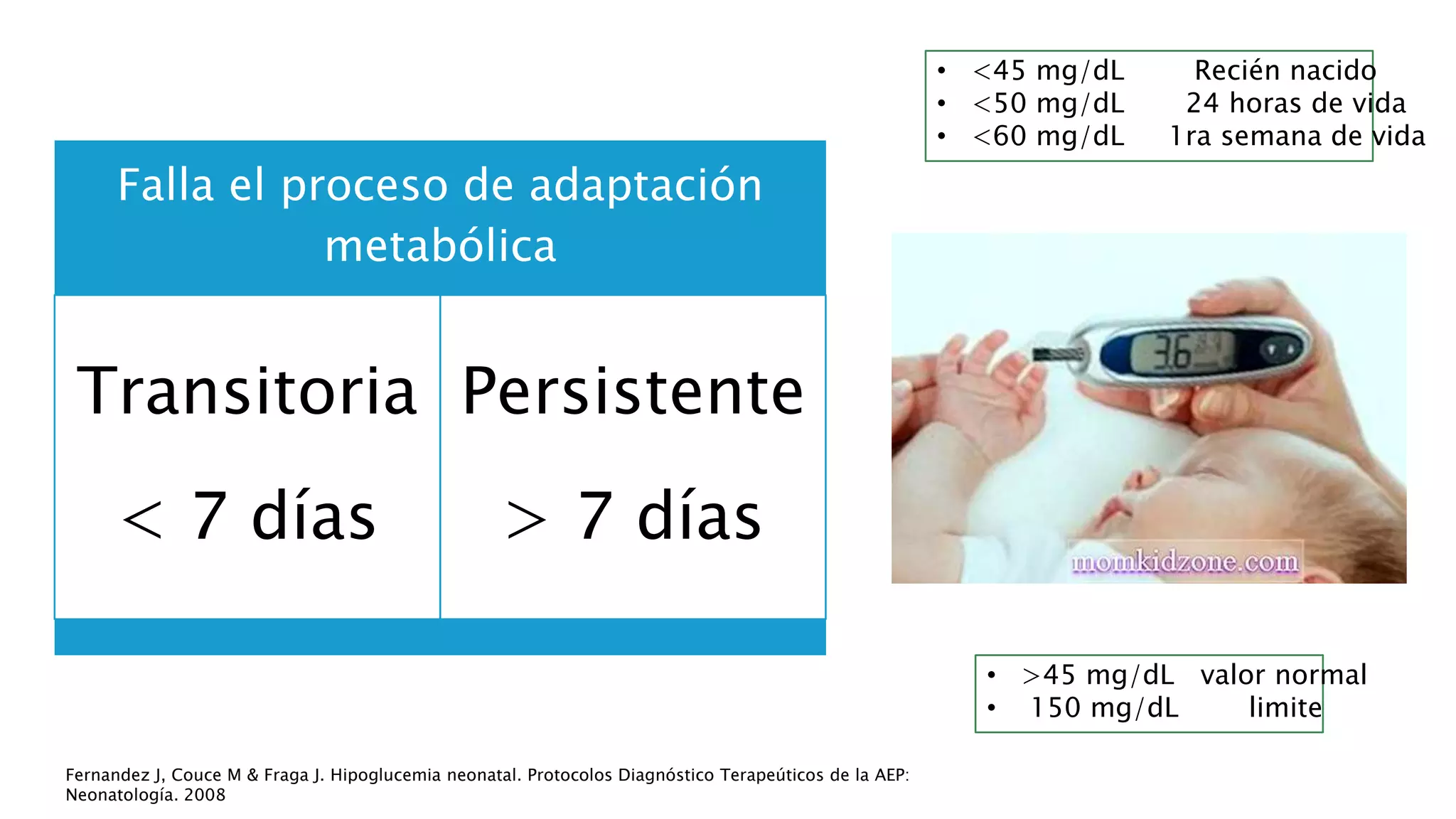 - <45 mg/dL Recién nacido
- <50 mg/dL 24 horas de vida
- <60 mg/dL 1ra semana de vida

Falla el proceso de adaptación metabólica

| Transitoria | Persistente |
|---|---|
| < 7 días | > 7 días |

3.6

momkidzone.com

- >45 mg/dL valor normal
- 150 mg/dL limite

Fernandez J, Couce M & Fraga J. Hipoglucemia neonatal. Protocolos Diagnóstico Terapeúticos de la AEP: Neonatología. 2008